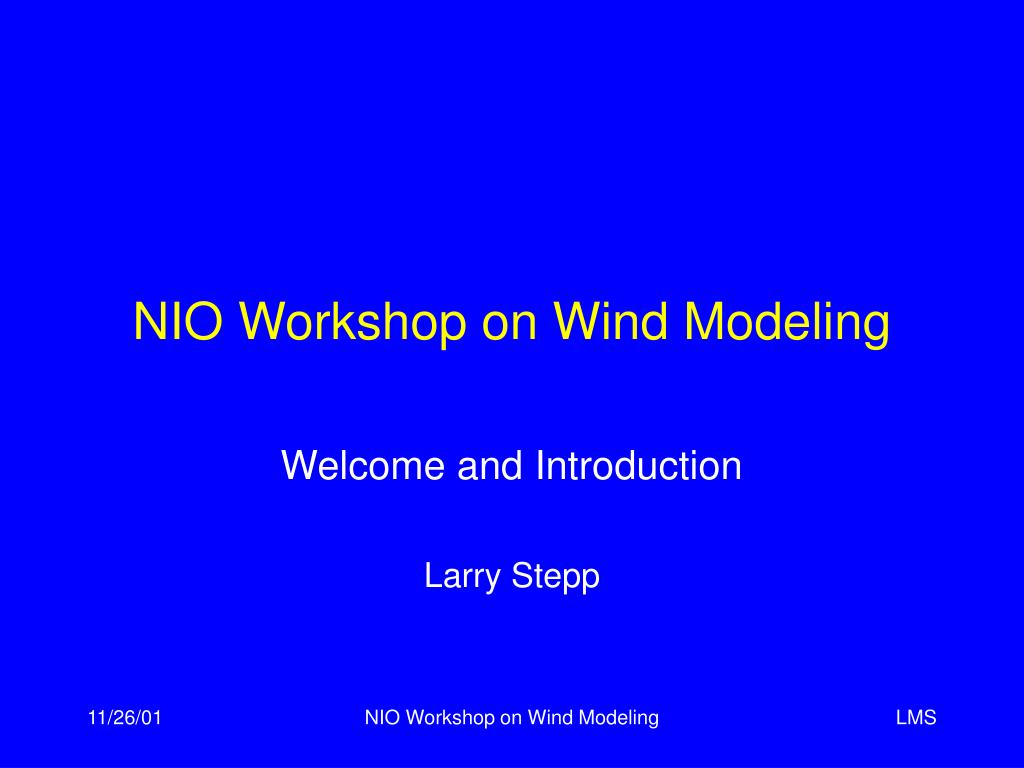 NIO Workshop on Wind Modeling

Welcome and Introduction

Larry Stepp

11/26/01

NIO Workshop on Wind Modeling

LMS